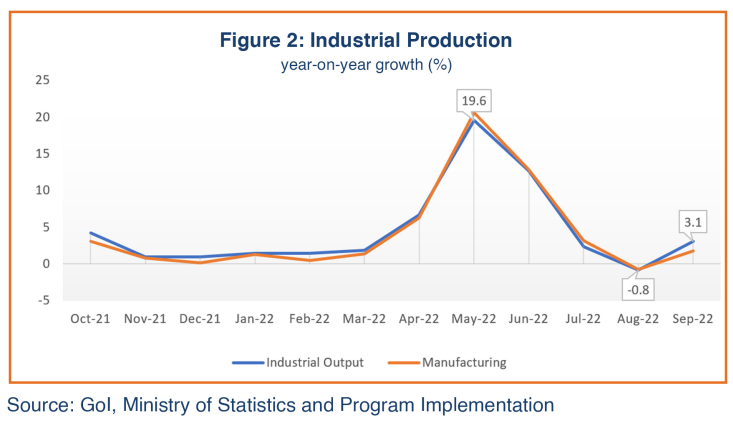 Figure 2: Industrial Production
year-on-year growth (%)

25
20
15
10
5
0
-5

19.6
3.1
-0.8

Oct-21 Nov-21 Dec-21 Jan-22 Feb-22 Mar-22 Apr-22 May-22 Jun-22 Jul-22 Aug-22 Sep-22

Industrial Output
Manufacturing

Source: GoI, Ministry of Statistics and Program Implementation